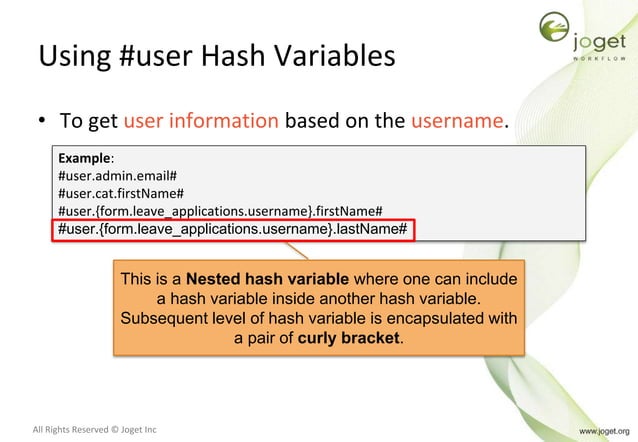 joget
WORKFLOW

Using #user Hash Variables

• To get user information based on the username.

Example:
#user.admin.email#
#user.cat.firstName#
#user.{form.leave_applications.username}.firstName#
#user.{form.leave_applications.username}.lastName#

This is a Nested hash variable where one can include a hash variable inside another hash variable. Subsequent level of hash variable is encapsulated with a pair of curly bracket.

All Rights Reserved © Joget Inc

www.joget.org